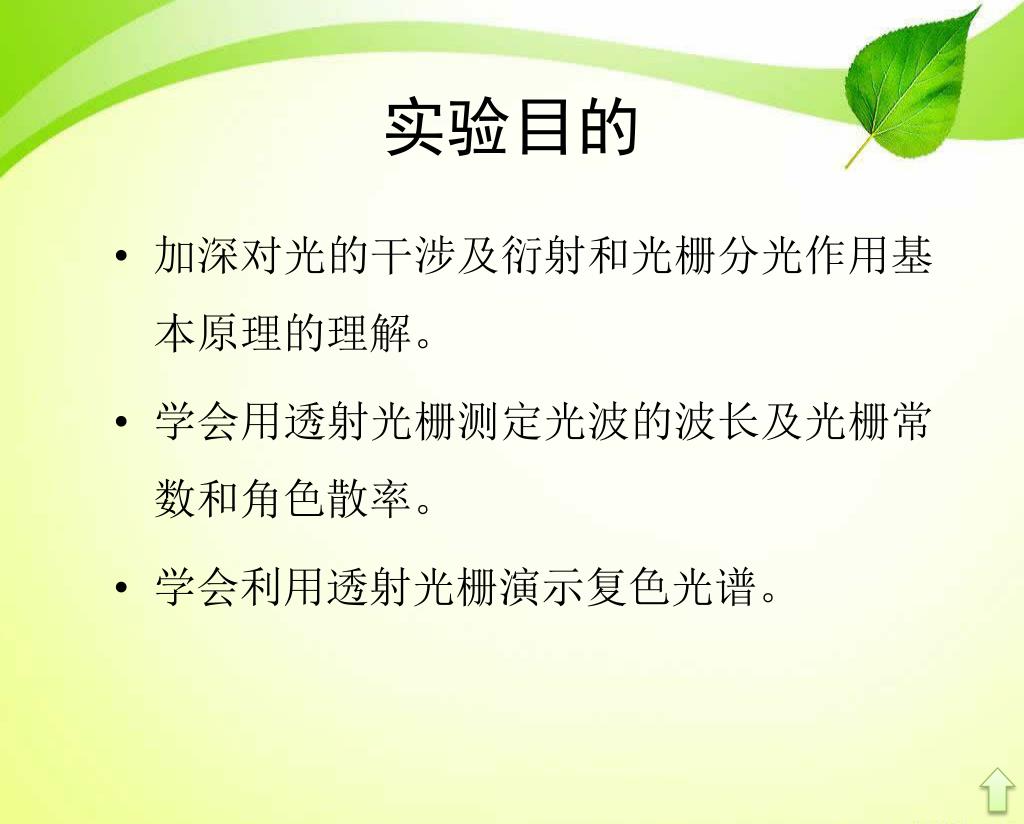 实验目的

• 加深对光的干涉及衍射和光栅分光作用基本原理的理解。

• 学会用透射光栅测定光波的波长及光栅常数和角色散率。

• 学会利用透射光栅演示复色光谱。